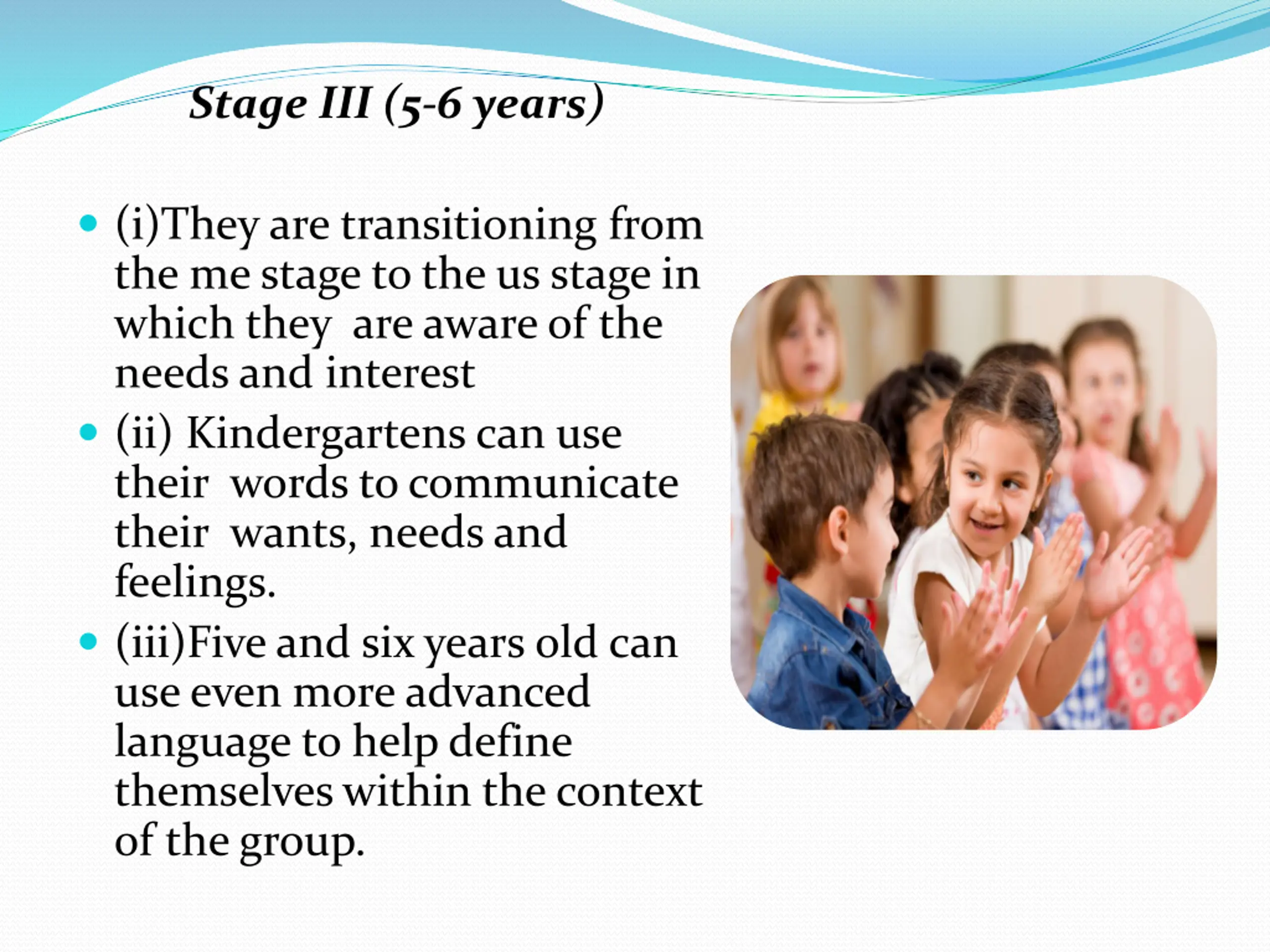 Stage III (5-6 years)

- (i)They are transitioning from the me stage to the us stage in which they are aware of the needs and interest
- (ii) Kindergartens can use their words to communicate their wants, needs and feelings.
- (iii)Five and six years old can use even more advanced language to help define themselves within the context of the group.